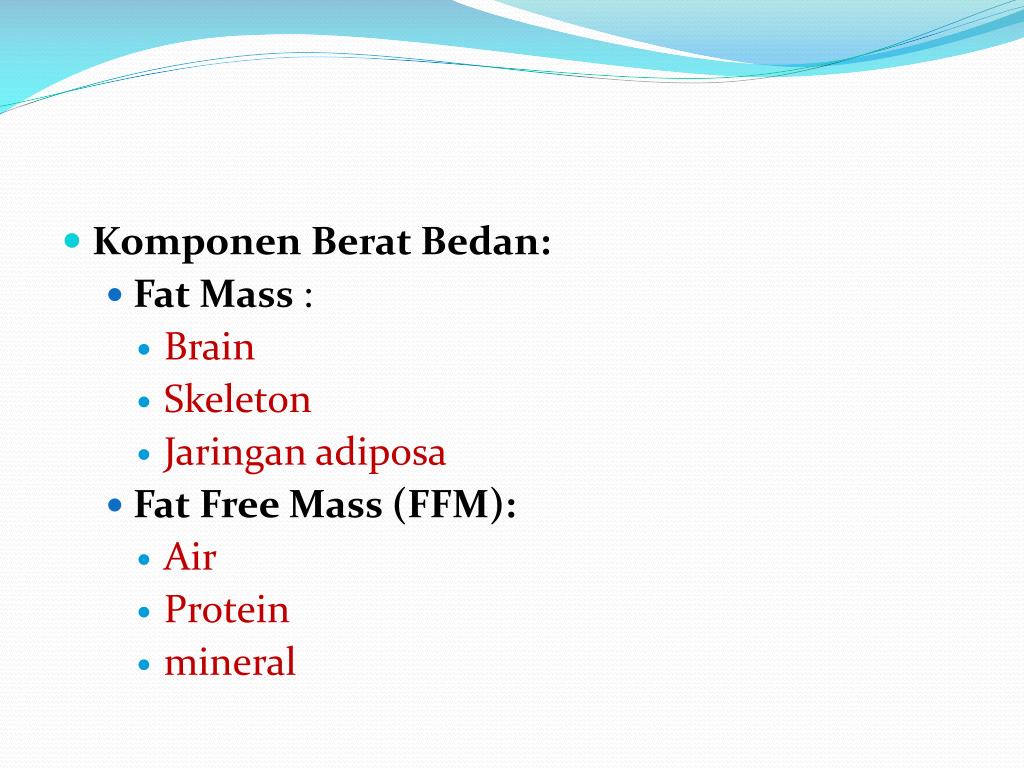 Komponen Berat Bedan:
Fat Mass :
Brain
Skeleton
Jaringan adiposa
Fat Free Mass (FFM):
Air
Protein
mineral